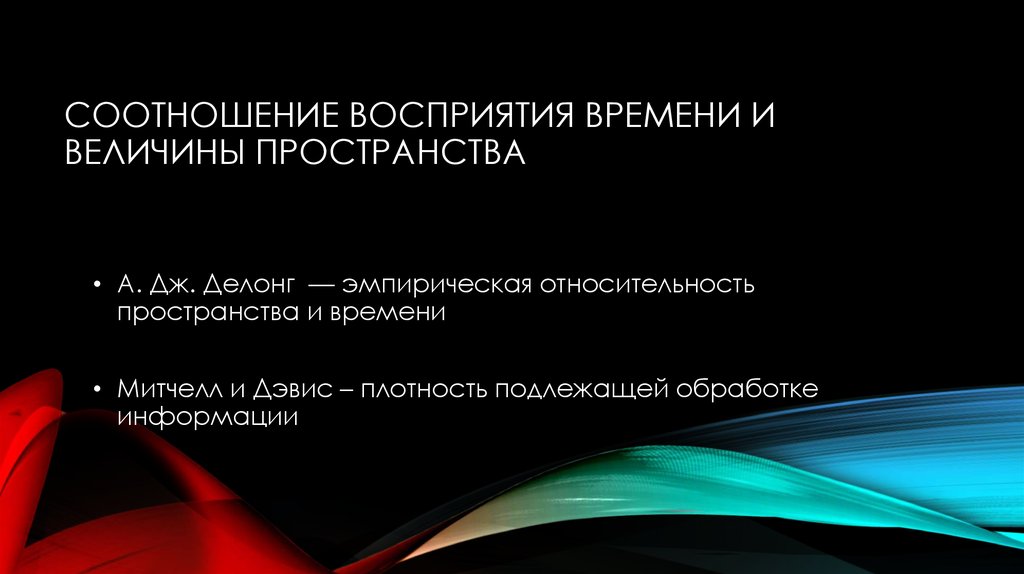 СООТНОШЕНИЕ ВОСПРИЯТИЯ ВРЕМЕНИ И ВЕЛИЧИНЫ ПРОСТРАНСТВА

• А. Дж. Делонг — эмпирическая относительность пространства и времени

• Митчелл и Дэвис – плотность подлежащей обработке информации